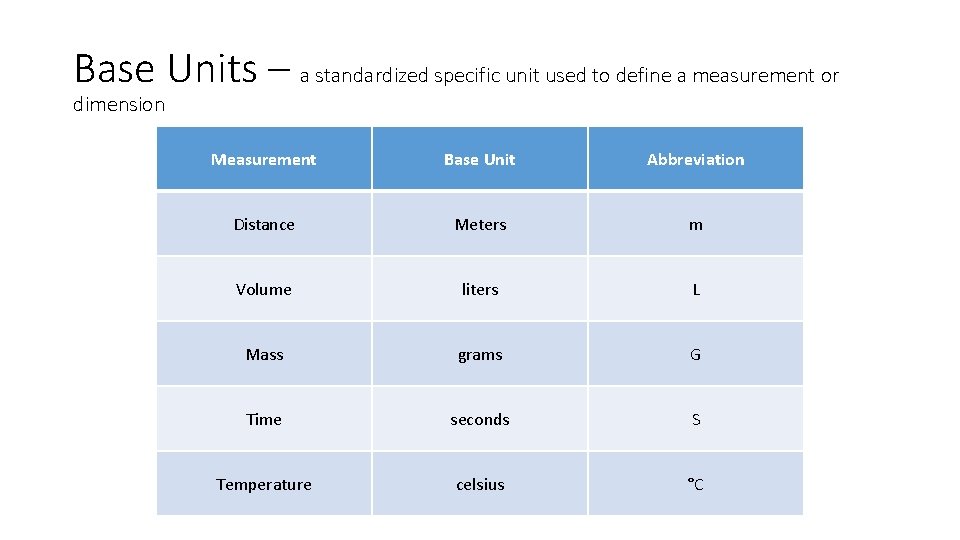 Base Units – a standardized specific unit used to define a measurement or dimension

| Measurement | Base Unit | Abbreviation |
|---|---|---|
| Distance | Meters | m |
| Volume | liters | L |
| Mass | grams | G |
| Time | seconds | S |
| Temperature | celsius | °C |